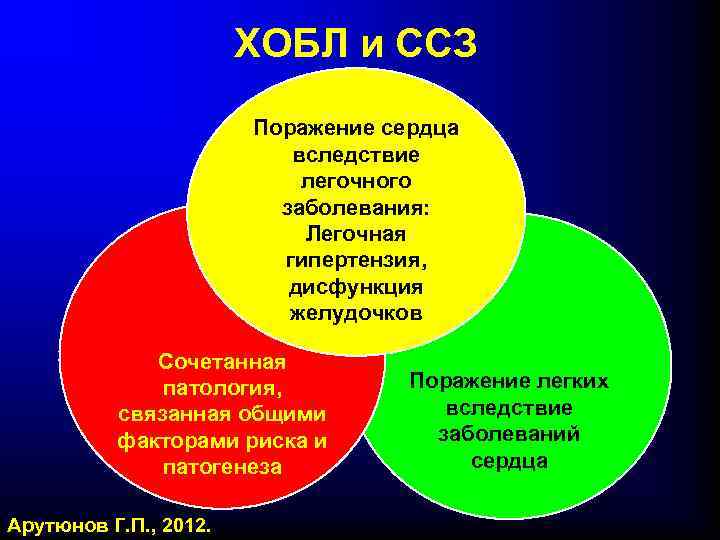 ХОБЛ и ССЗ

Поражение сердца вследствие легочного заболевания: Легочная гипертензия, дисфункция желудочков

Сочетанная патология, связанная общими факторами риска и патогенеза

Поражение легких вследствие заболеваний сердца

Арутюнов Г.П., 2012.